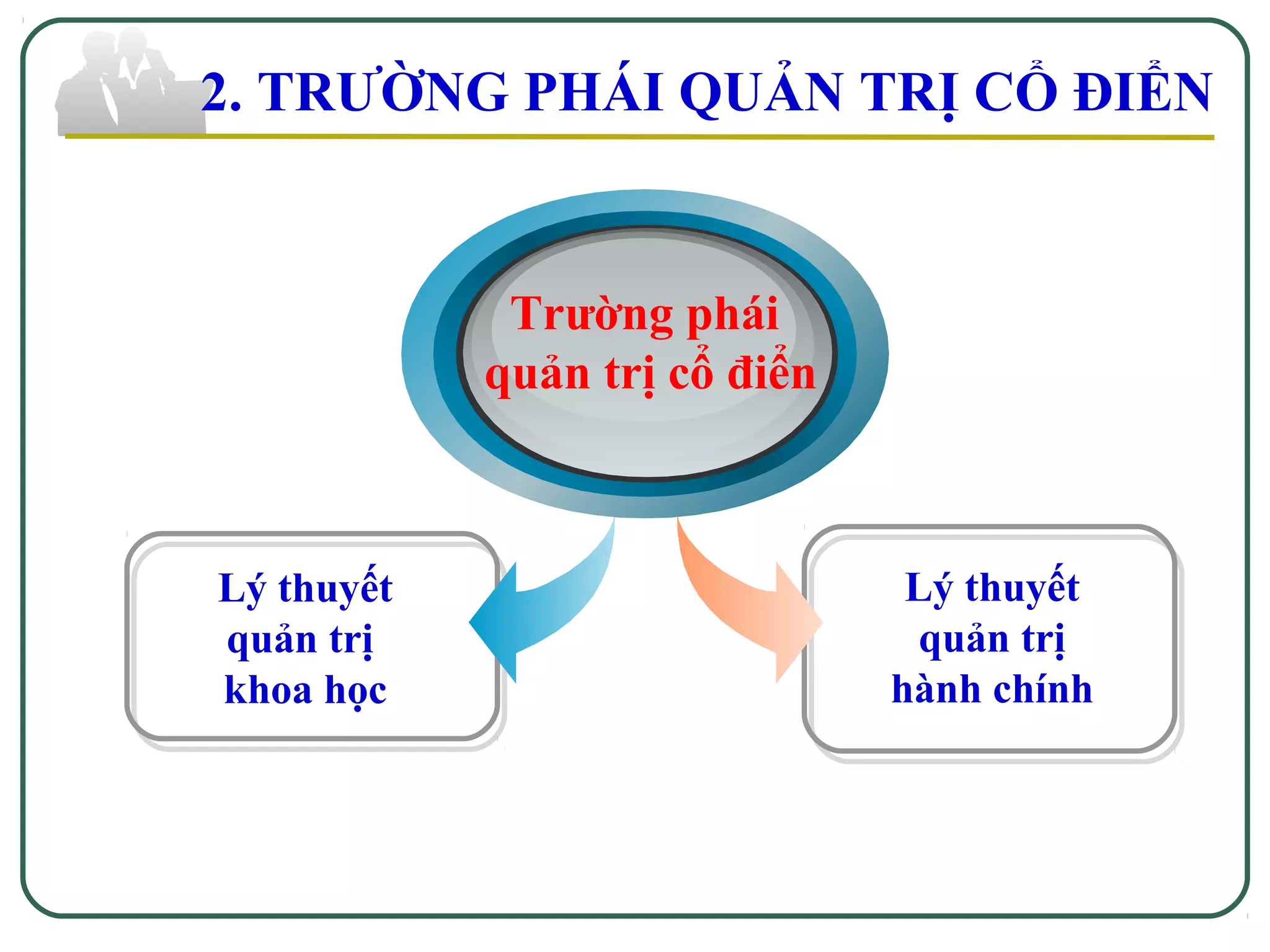 2. TRƯỜNG PHÁI QUẢN TRỊ CỔ ĐIỂN

Trường phái quản trị cổ điển

Lý thuyết quản trị khoa học

Lý thuyết quản trị hành chính